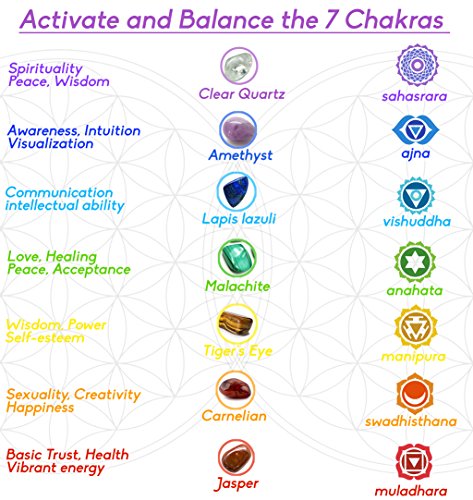 Activate and Balance the 7 Chakras

Spirituality
Peace, Wisdom

Clear Quartz

sahasrara

Awareness, Intuition
Visualization

Amethyst

ajna

Communication
intellectual ability

Lapis lazuli

vishuddha

Love, Healing
Peace, Acceptance

Malachite

anahata

Wisdom, Power
Self-esteem

Tiger's Eye

manipura

Sexuality, Creativity
Happiness

Carnelian

swadhisthana

Basic Trust, Health
Vibrant energy

Jasper

muladhara